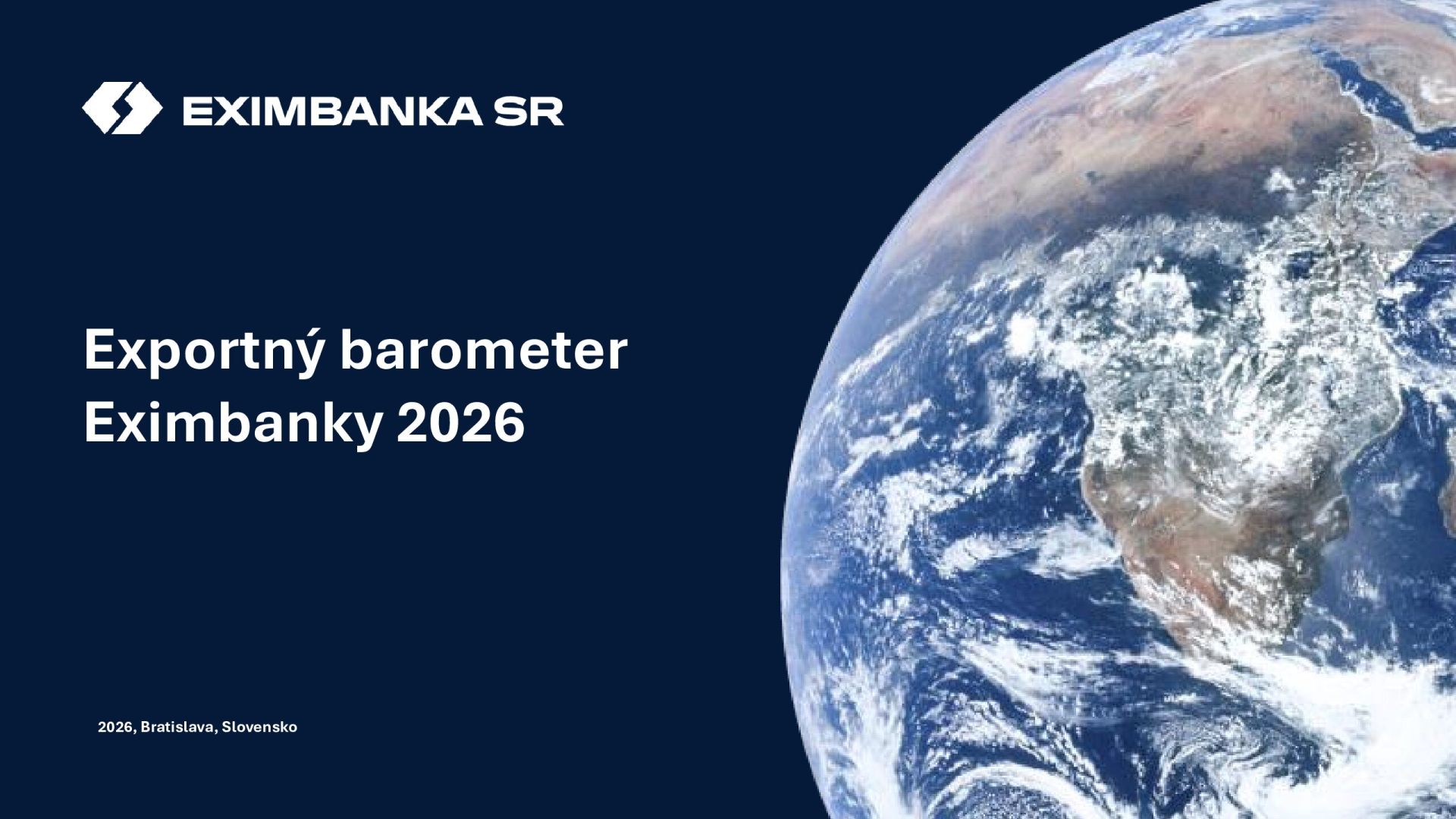 EXIMBANKA SR

Exportný barometer Eximbanky 2026

2026, Bratislava, Slovensko